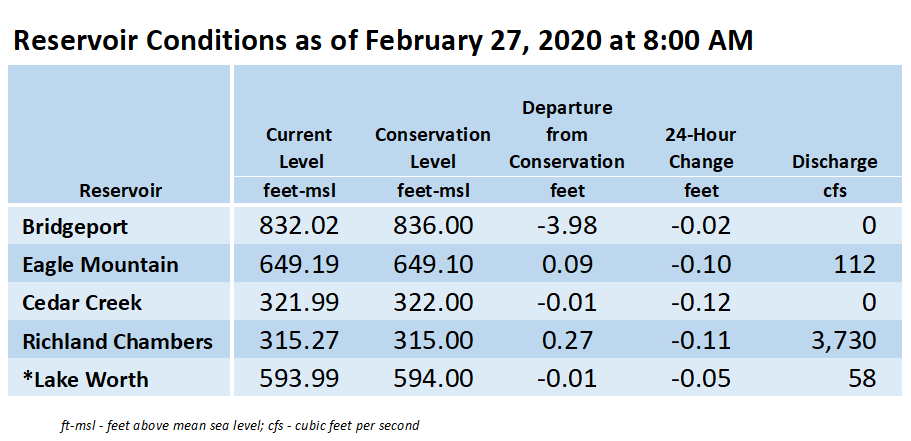 Reservoir Conditions as of February 27, 2020 at 8:00 AM

| Reservoir | Current Level feet-msl | Conservation Level feet-msl | Departure from Conservation feet | 24-Hour Change feet | Discharge cfs |
|---|---|---|---|---|---|
| Bridgeport | 832.02 | 836.00 | -3.98 | -0.02 | 0 |
| Eagle Mountain | 649.19 | 649.10 | 0.09 | -0.10 | 112 |
| Cedar Creek | 321.99 | 322.00 | -0.01 | -0.12 | 0 |
| Richland Chambers | 315.27 | 315.00 | 0.27 | -0.11 | 3,730 |
| *Lake Worth | 593.99 | 594.00 | -0.01 | -0.05 | 58 |

ft-msl - feet above mean sea level; cfs - cubic feet per second